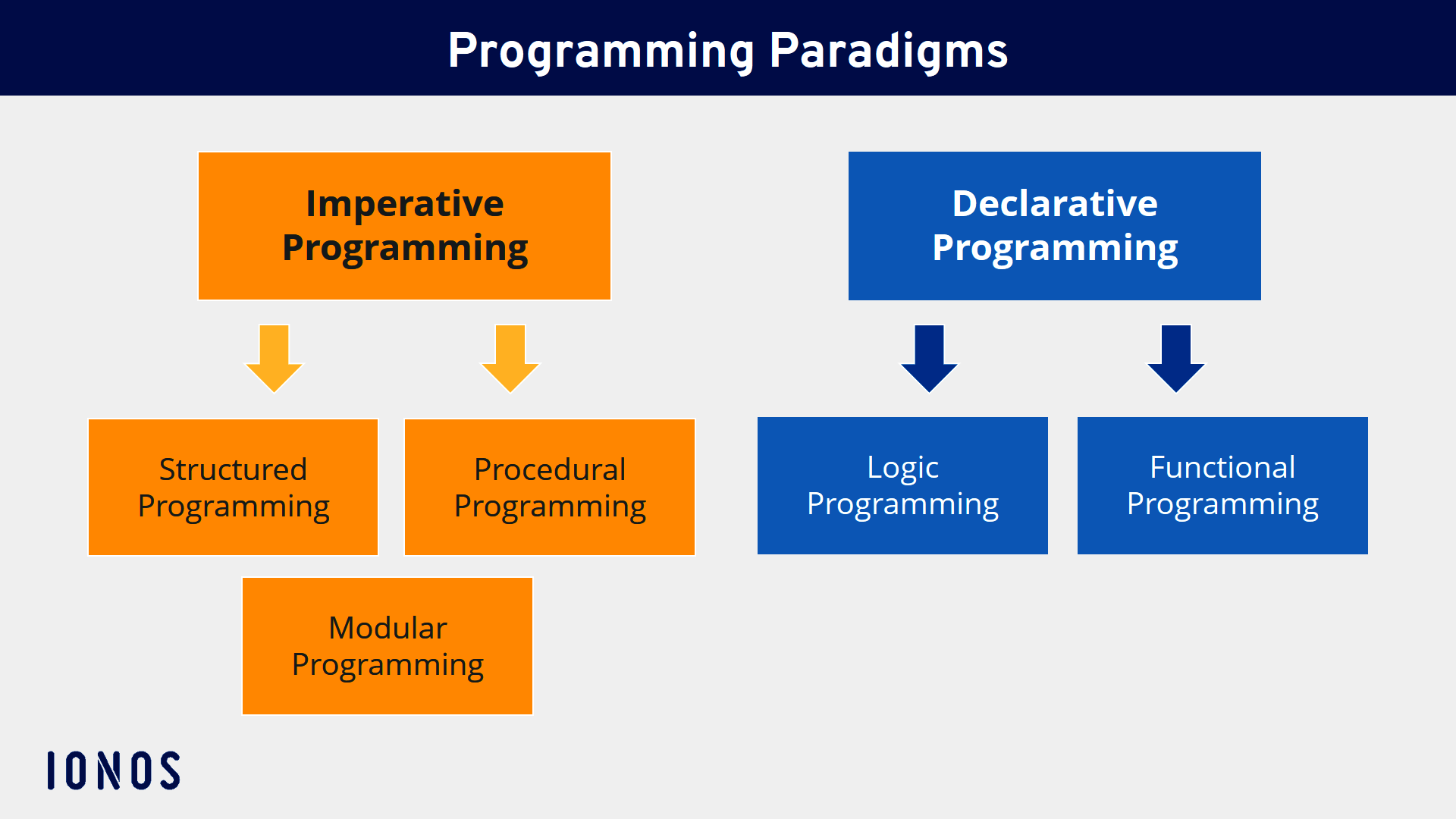 Programming Paradigms

Imperative Programming

Structured Programming

Procedural Programming

Modular Programming

Declarative Programming

Logic Programming

Functional Programming

IONOS